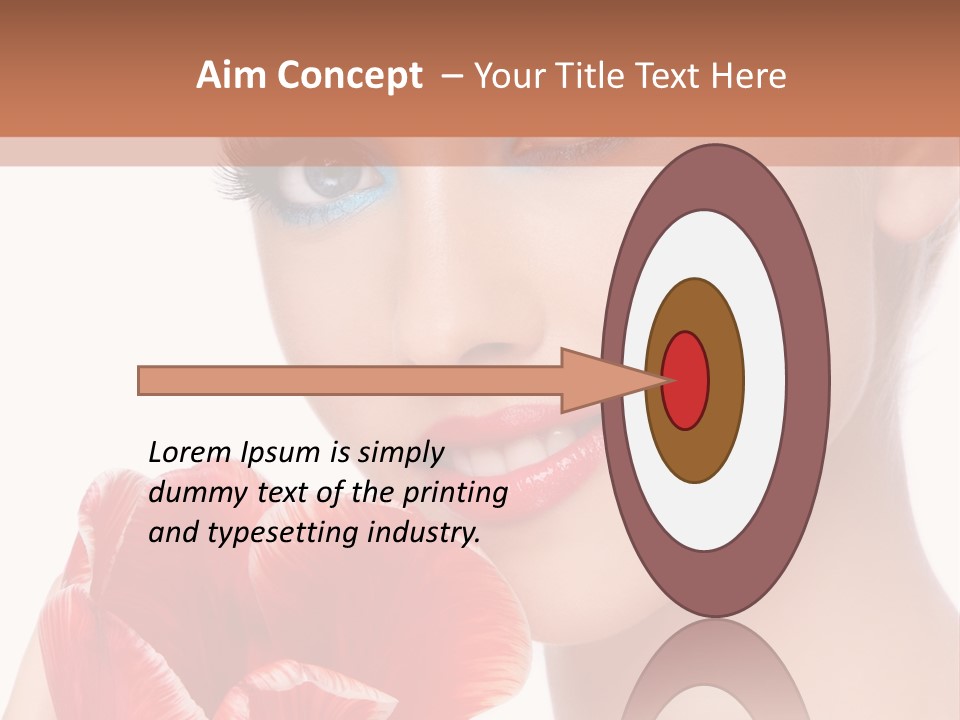 Aim Concept – Your Title Text Here

Lorem Ipsum is simply dummy text of the printing and typesetting industry.